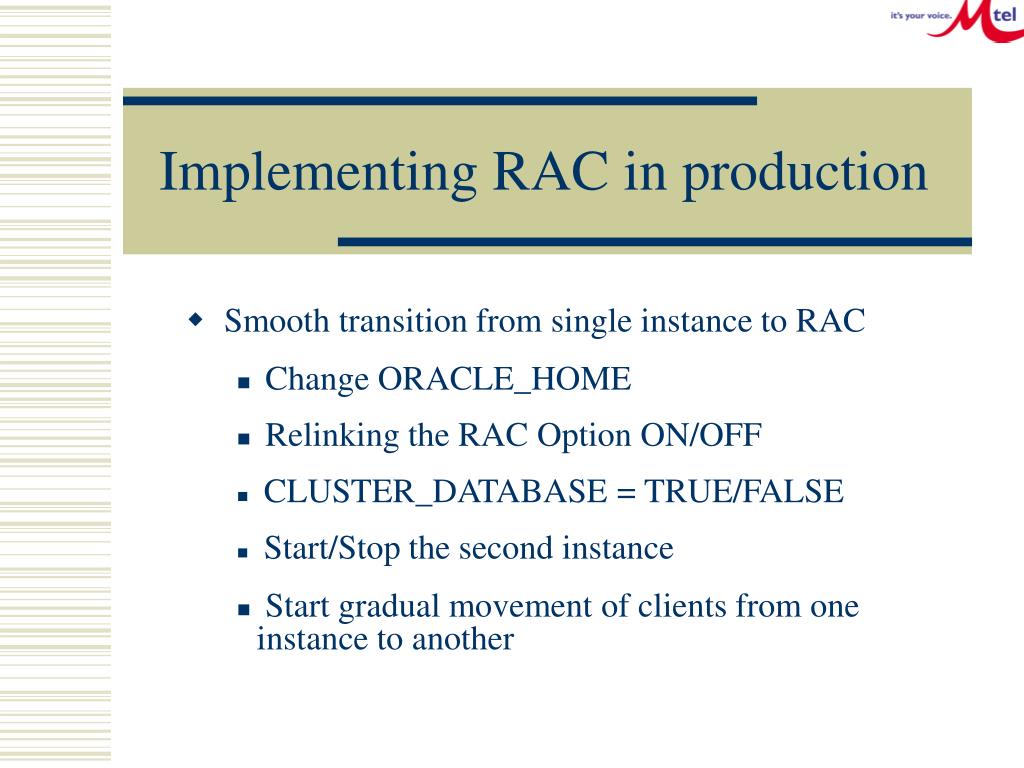 it's your voice. Mtel

Implementing RAC in production

Smooth transition from single instance to RAC

Change ORACLE_HOME

Relinking the RAC Option ON/OFF

CLUSTER_DATABASE = TRUE/FALSE

Start/Stop the second instance

Start gradual movement of clients from one instance to another